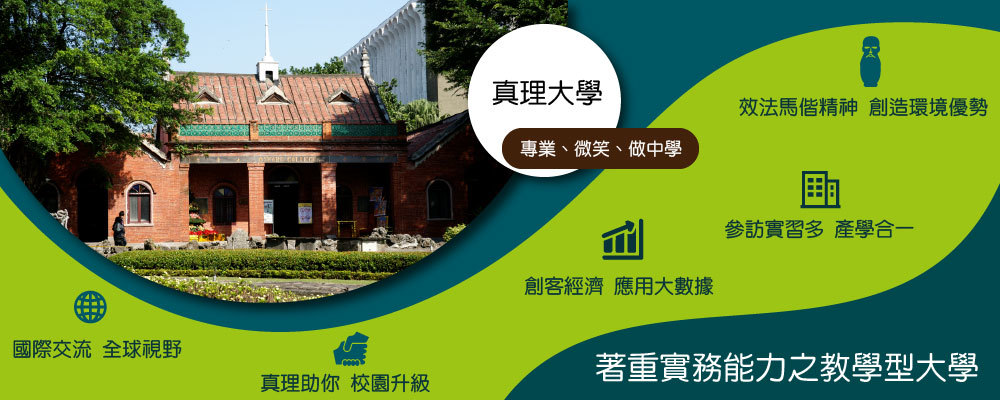 真理大學

專業、微笑、做中學

效法馬偕精神 創造環境優勢

參訪實習多 產學合一

創客經濟 應用大數據

國際交流 全球視野

真理助你 校園升級

著重實務能力之教學型大學